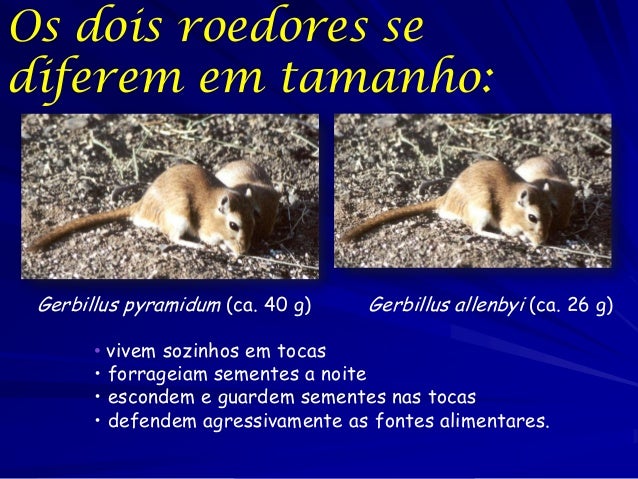 Os dois roedores se diferem em tamanho:

Gerbillus pyramidum (ca. 40 g)

Gerbillus allenbyi (ca. 26 g)

• vivem sozinhos em tocas
• forrageiam sementes a noite
• escondem e guardem sementes nas tocas
• defendem agressivamente as fontes alimentares.